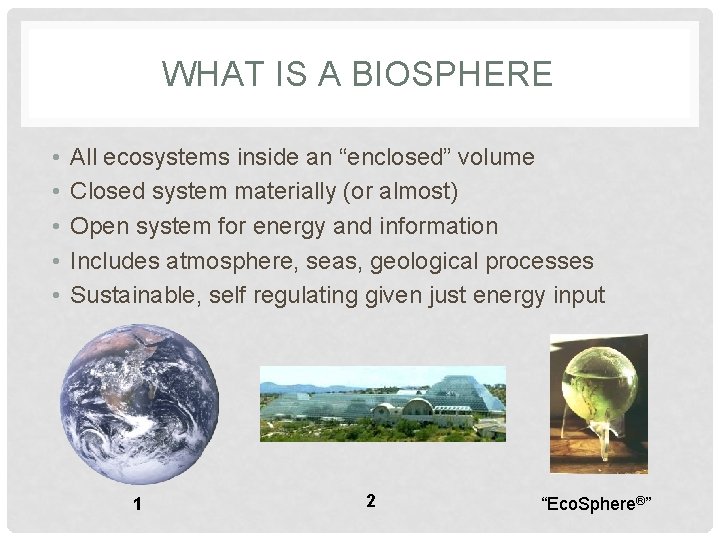 WHAT IS A BIOSPHERE

• All ecosystems inside an “enclosed” volume
• Closed system materially (or almost)
• Open system for energy and information
• Includes atmosphere, seas, geological processes
• Sustainable, self regulating given just energy input

1

2

“EcoSphere®”